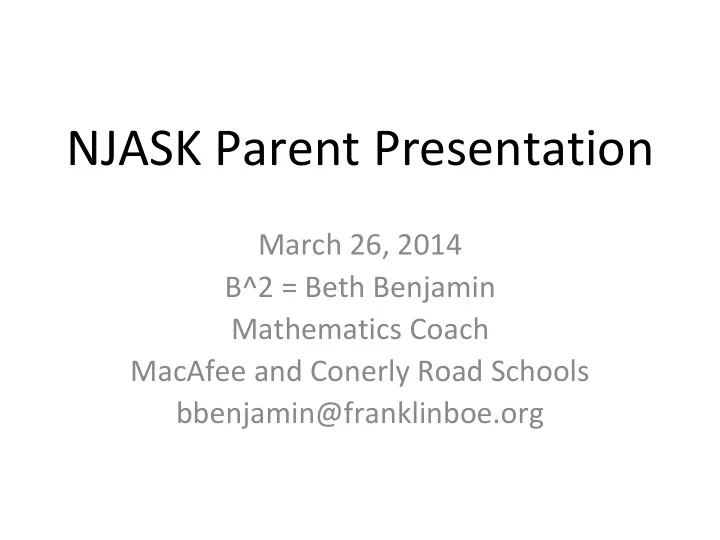 NJASK Parent Presentation

March 26, 2014
B^2 = Beth Benjamin
Mathematics Coach
MacAfee and Conerly Road Schools
bbenjamin@franklinboe.org